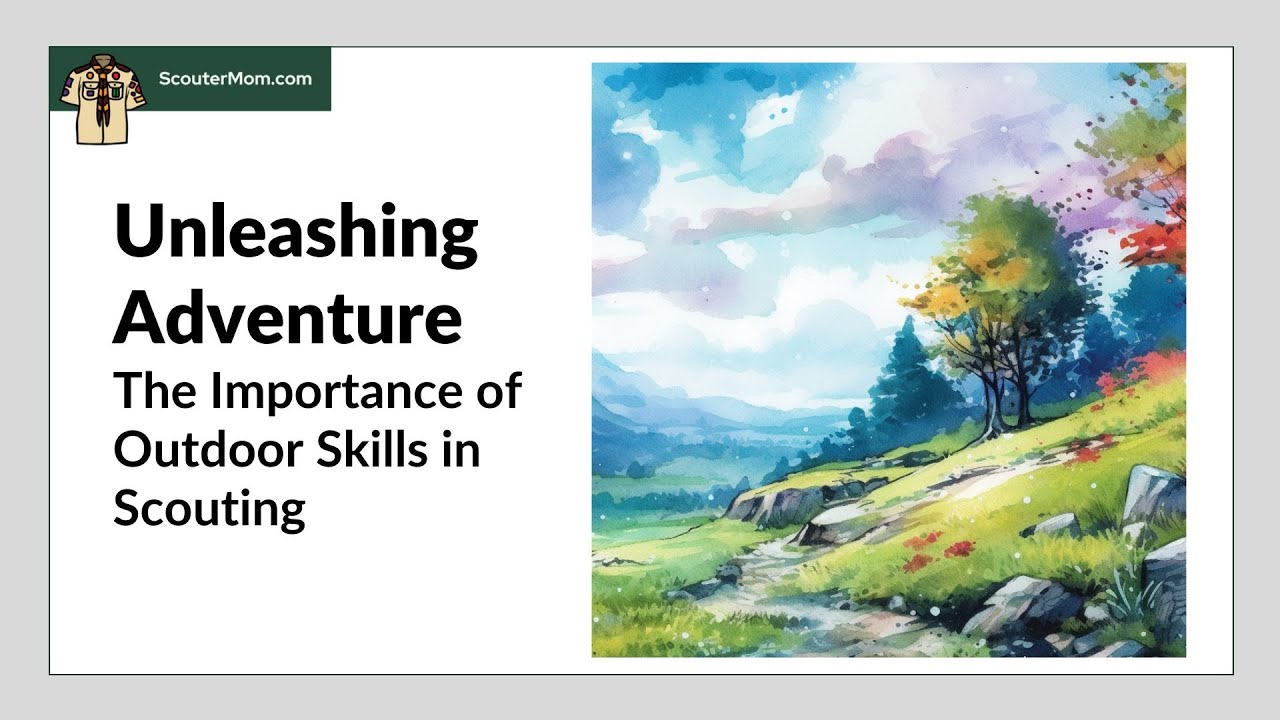 ScouterMom.com

Unleashing Adventure

The Importance of Outdoor Skills in Scouting